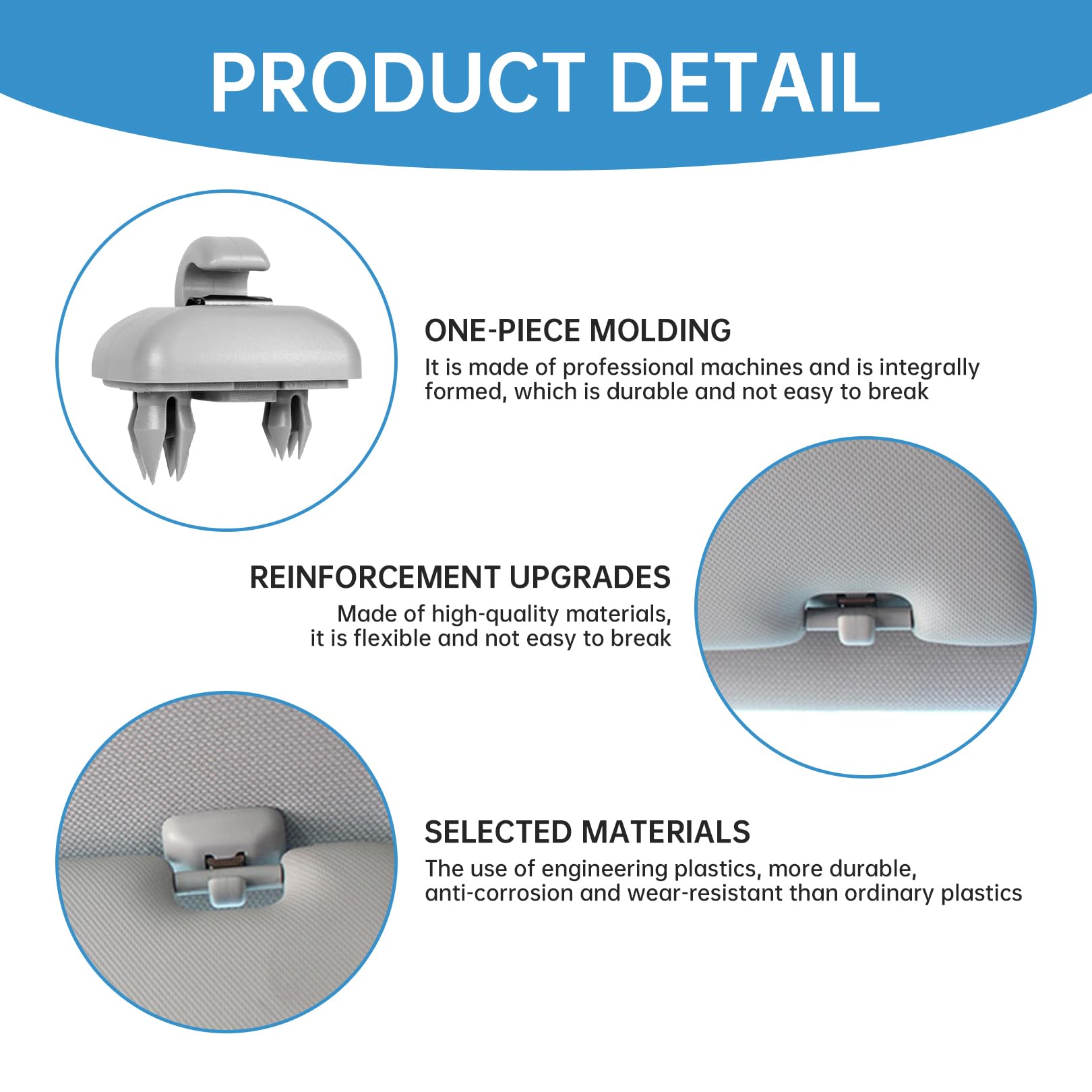 PRODUCT DETAIL

ONE-PIECE MOLDING
It is made of professional machines and is integrally formed, which is durable and not easy to break

REINFORCEMENT UPGRADES
Made of high-quality materials, it is flexible and not easy to break

SELECTED MATERIALS
The use of engineering plastics, more durable, anti-corrosion and wear-resistant than ordinary plastics